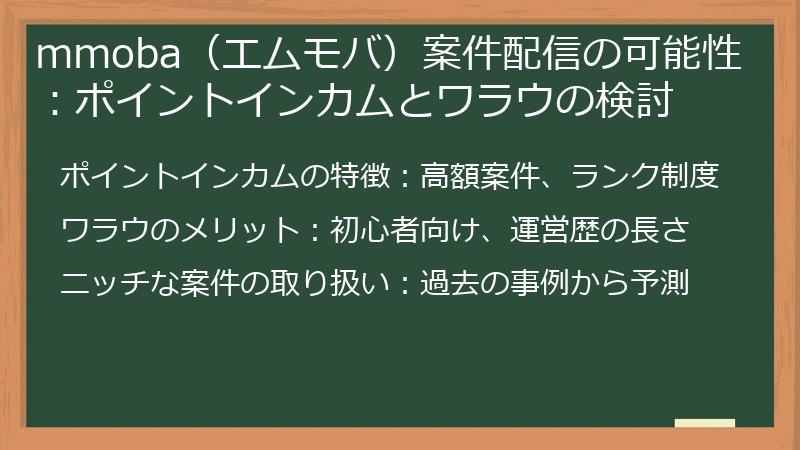 mmoba（エムモバ）案件配信の可能性：ポイントインカムとワラウの検討

ポイントインカムの特徴：高額案件、ランク制度

ワラウのメリット：初心者向け、運営歴の長さ

ニッチな案件の取り扱い：過去の事例から予測